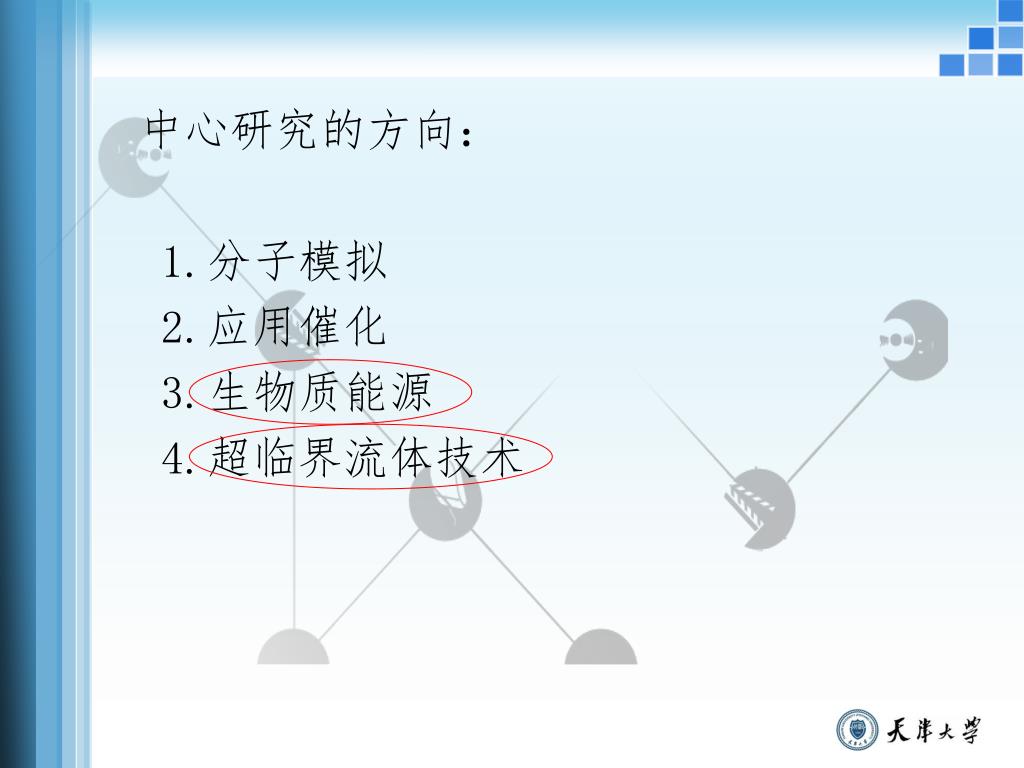 中心研究的方向：

1. 分子模拟
2. 应用催化
3. 生物质能源
4. 超临界流体技术

天津大学